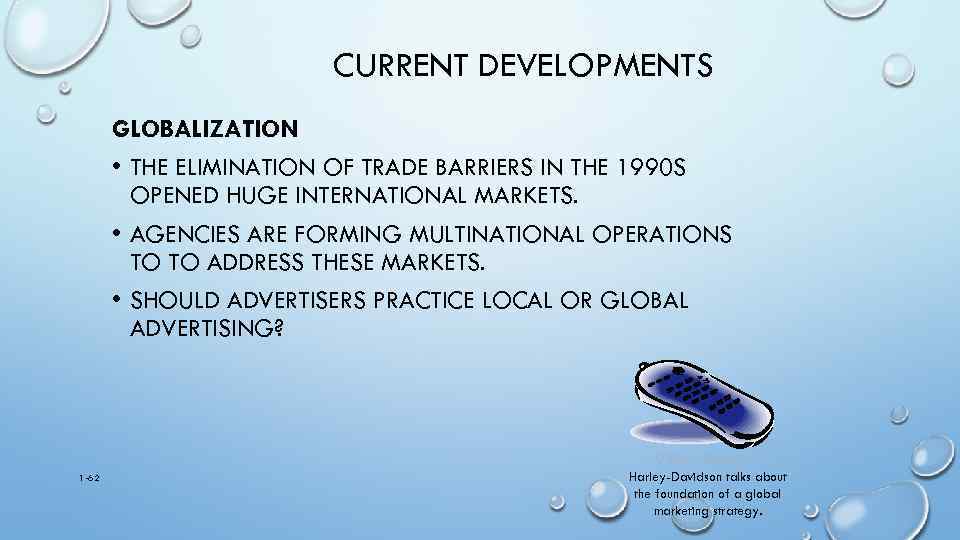 CURRENT DEVELOPMENTS

GLOBALIZATION

• THE ELIMINATION OF TRADE BARRIERS IN THE 1990S OPENED HUGE INTERNATIONAL MARKETS.

• AGENCIES ARE FORMING MULTINATIONAL OPERATIONS TO TO ADDRESS THESE MARKETS.

• SHOULD ADVERTISERS PRACTICE LOCAL OR GLOBAL ADVERTISING?

1-62

Harley-Davidson talks about the foundation of a global marketing strategy.